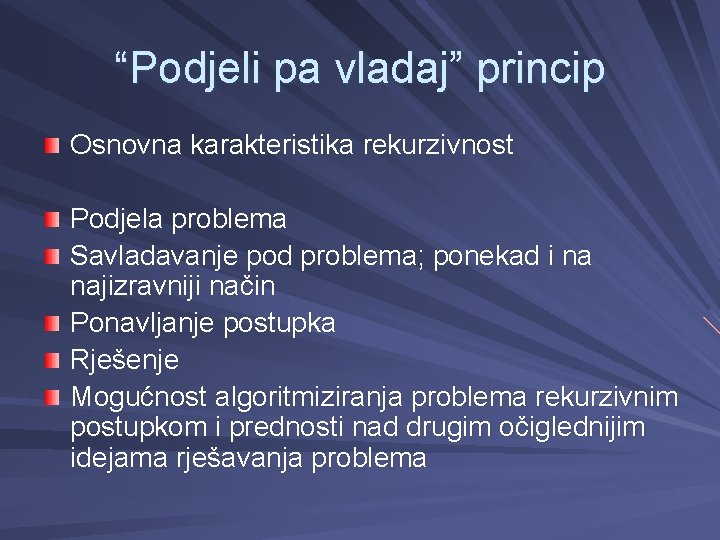 “Podjeli pa vladaj” princip

Osnovna karakteristika rekurzivnost

Podjela problema

Savladavanje pod problema; ponekad i na najizravniji način

Ponavljanje postupka

Rješenje

Mogućnost algoritmiziranja problema rekurzivnim postupkom i prednosti nad drugim očiglednijim idejama rješavanja problema